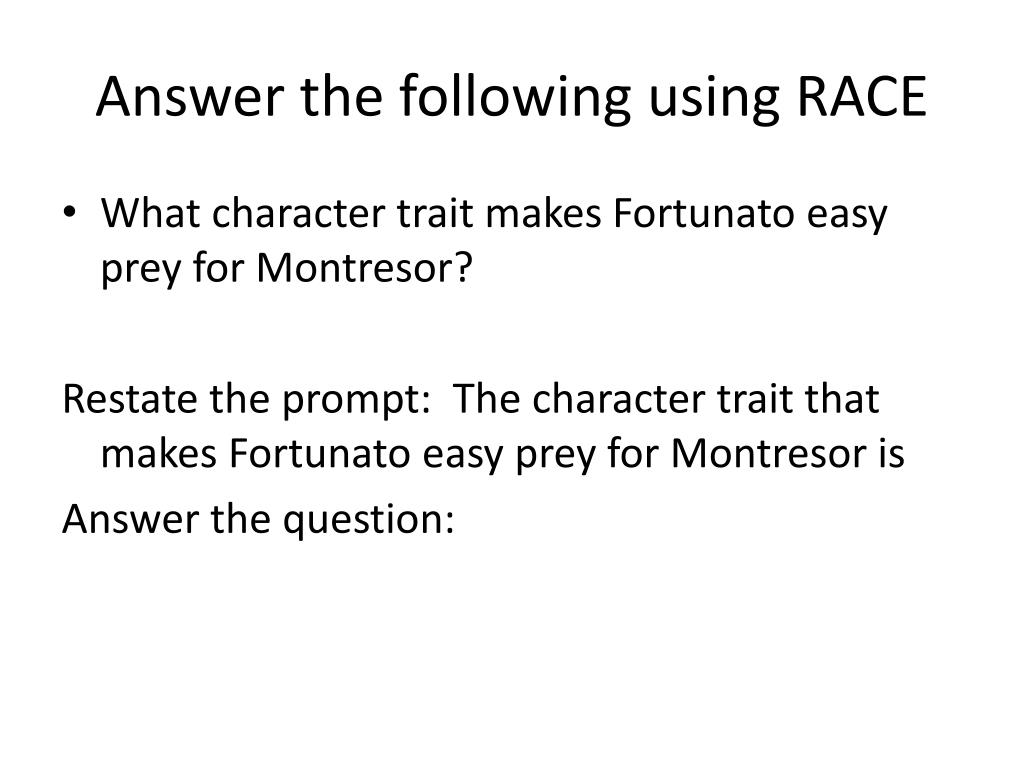 Answer the following using RACE

• What character trait makes Fortunato easy prey for Montresor?

Restate the prompt: The character trait that makes Fortunato easy prey for Montresor is

Answer the question: